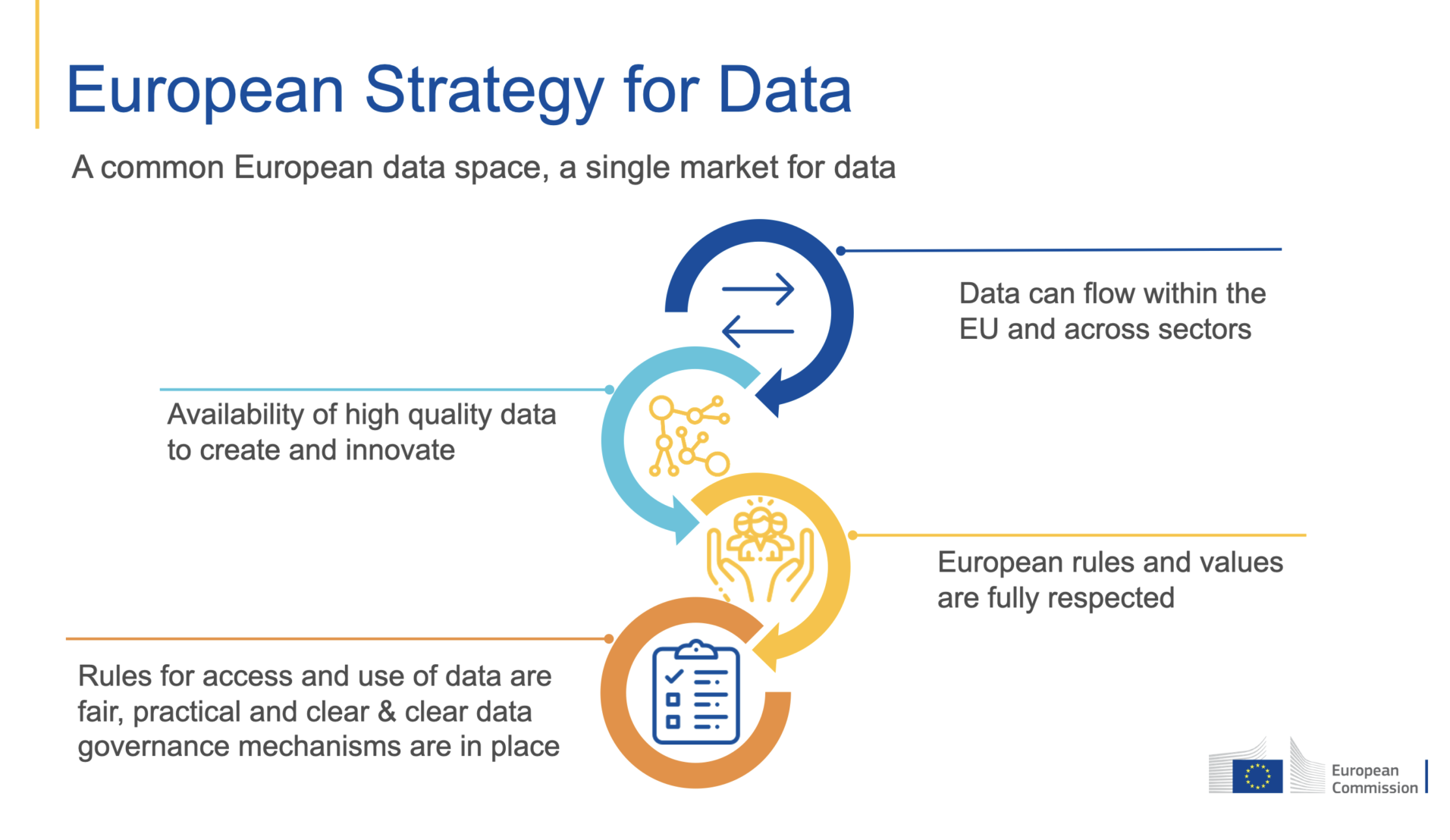 European Strategy for Data

A common European data space, a single market for data

Data can flow within the EU and across sectors

Availability of high quality data to create and innovate

European rules and values are fully respected

Rules for access and use of data are fair, practical and clear & clear data governance mechanisms are in place

European Commission